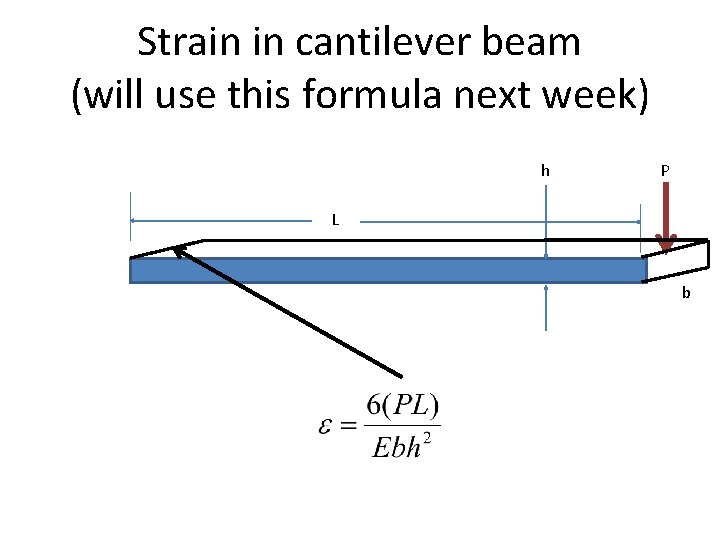 Strain in cantilever beam
(will use this formula next week)

h

P

L

b

$\varepsilon = \frac{6(PL)}{Ebh^2}$